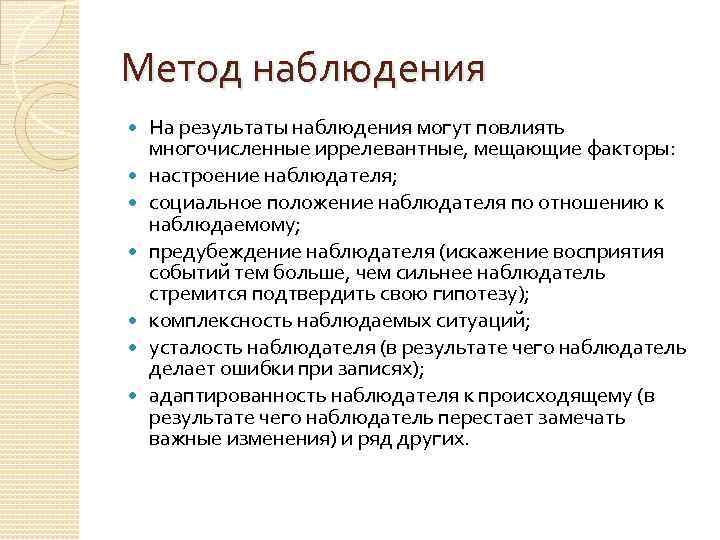 Метод наблюдения

- На результаты наблюдения могут повлиять многочисленные иррелевантные, мещающие факторы:
- настроение наблюдателя;
- социальное положение наблюдателя по отношению к наблюдаемому;
- предубеждение наблюдателя (искажение восприятия событий тем больше, чем сильнее наблюдатель стремится подтвердить свою гипотезу);
- комплексность наблюдаемых ситуаций;
- усталость наблюдателя (в результате чего наблюдатель делает ошибки при записях);
- адаптированность наблюдателя к происходящему (в результате чего наблюдатель перестает замечать важные изменения) и ряд других.